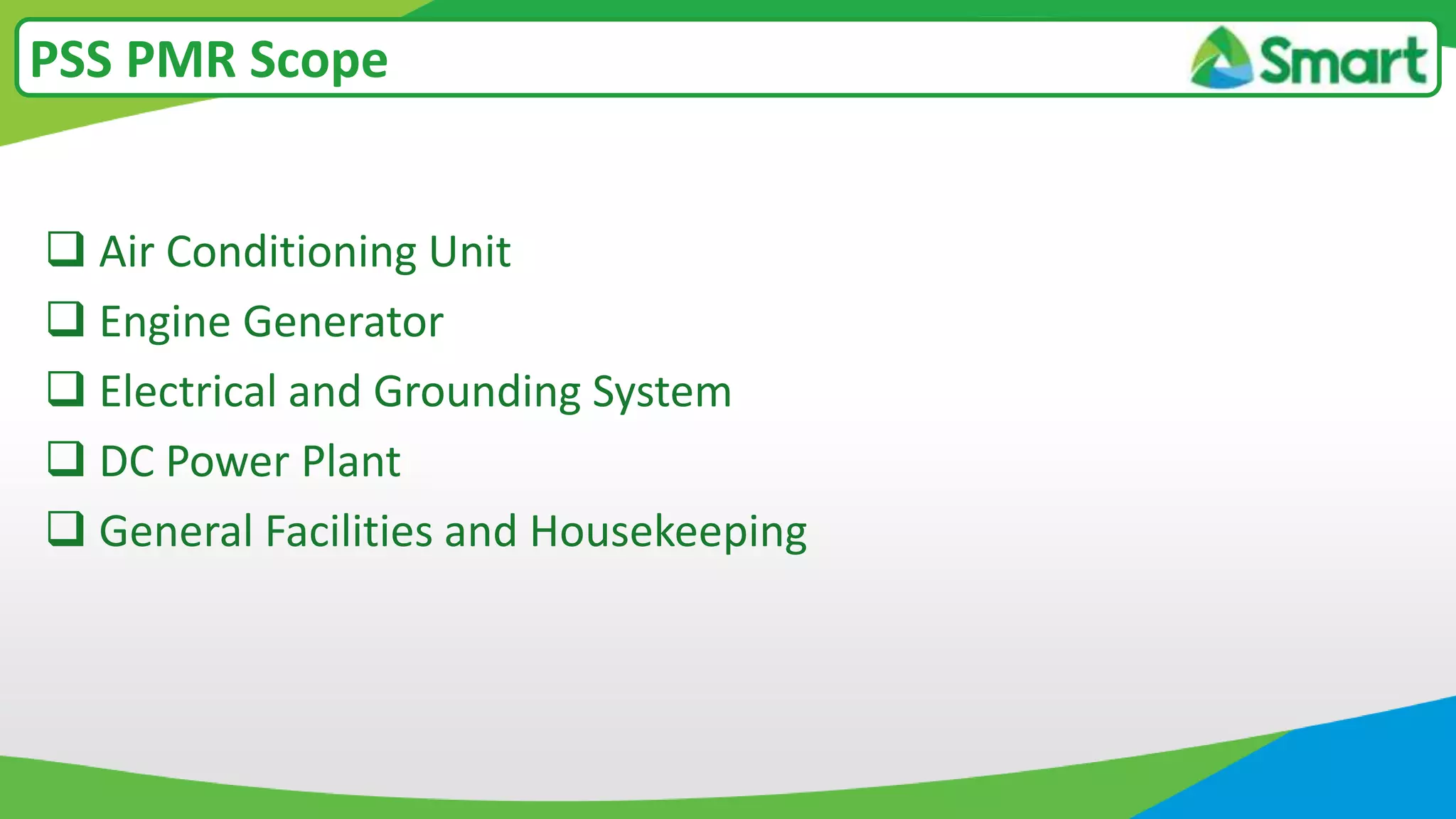 PSS PMR Scope

Smart

❑ Air Conditioning Unit
❑ Engine Generator
❑ Electrical and Grounding System
❑ DC Power Plant
❑ General Facilities and Housekeeping